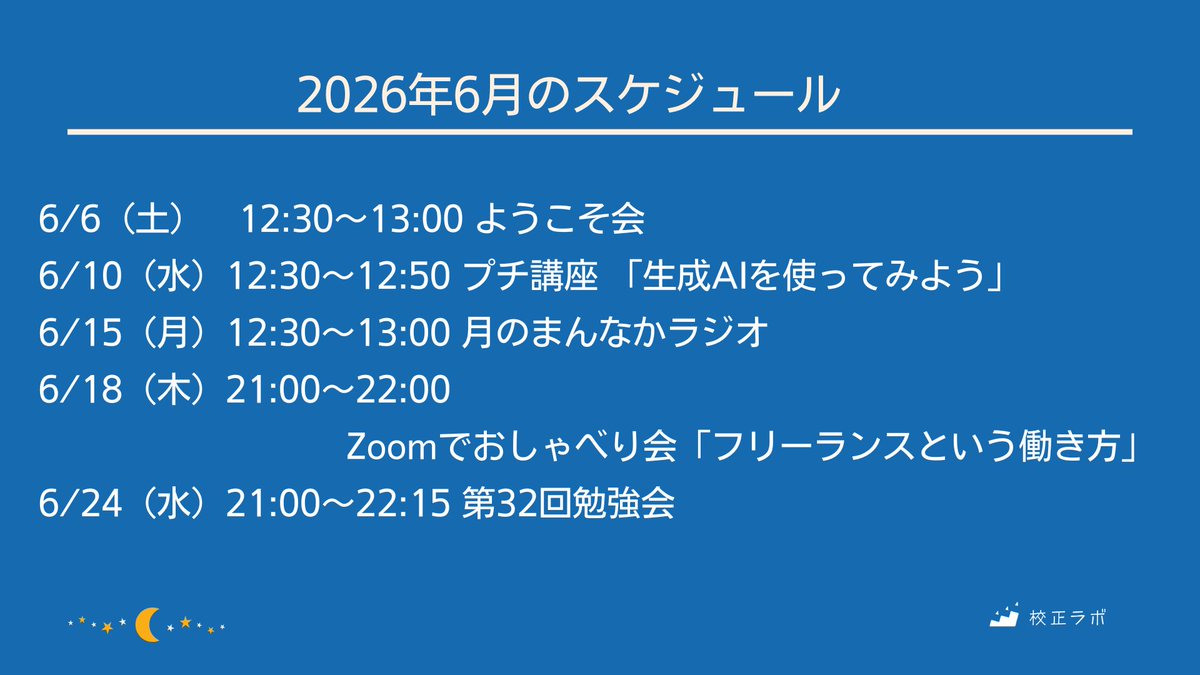 2026年6月のスケジュール

6/6（土）　12:30～13:00 ようこそ会
6/10（水）12:30～12:50 プチ講座 「生成AIを使ってみよう」
6/15（月）12:30～13:00 月のまんなかラジオ
6/18（木）21:00～22:00
Zoomでおしゃべり会「フリーランスという働き方」
6/24（水）21:00～22:15 第32回勉強会

校正ラボ